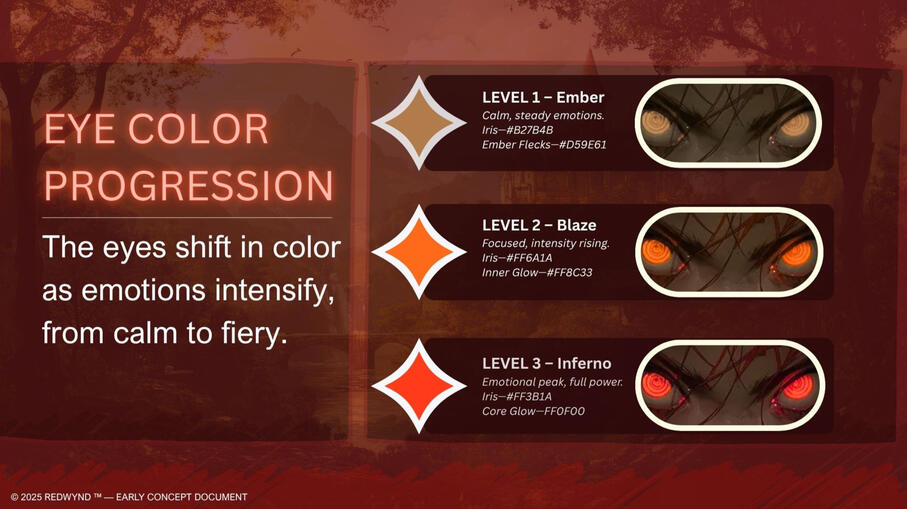 EYE COLOR PROGRESSION

The eyes shift in color as emotions intensify, from calm to fiery.

LEVEL 1 – Ember
Calm, steady emotions.
Iris—#B27B4B
Ember Flecks—#D59E61

LEVEL 2 – Blaze
Focused, intensity rising.
Iris—#FF6A1A
Inner Glow—#FF8C33

LEVEL 3 – Inferno
Emotional peak, full power.
Iris—#FF3B1A
Core Glow—FF0F00

© 2025 REDWYND ™ — EARLY CONCEPT DOCUMENT